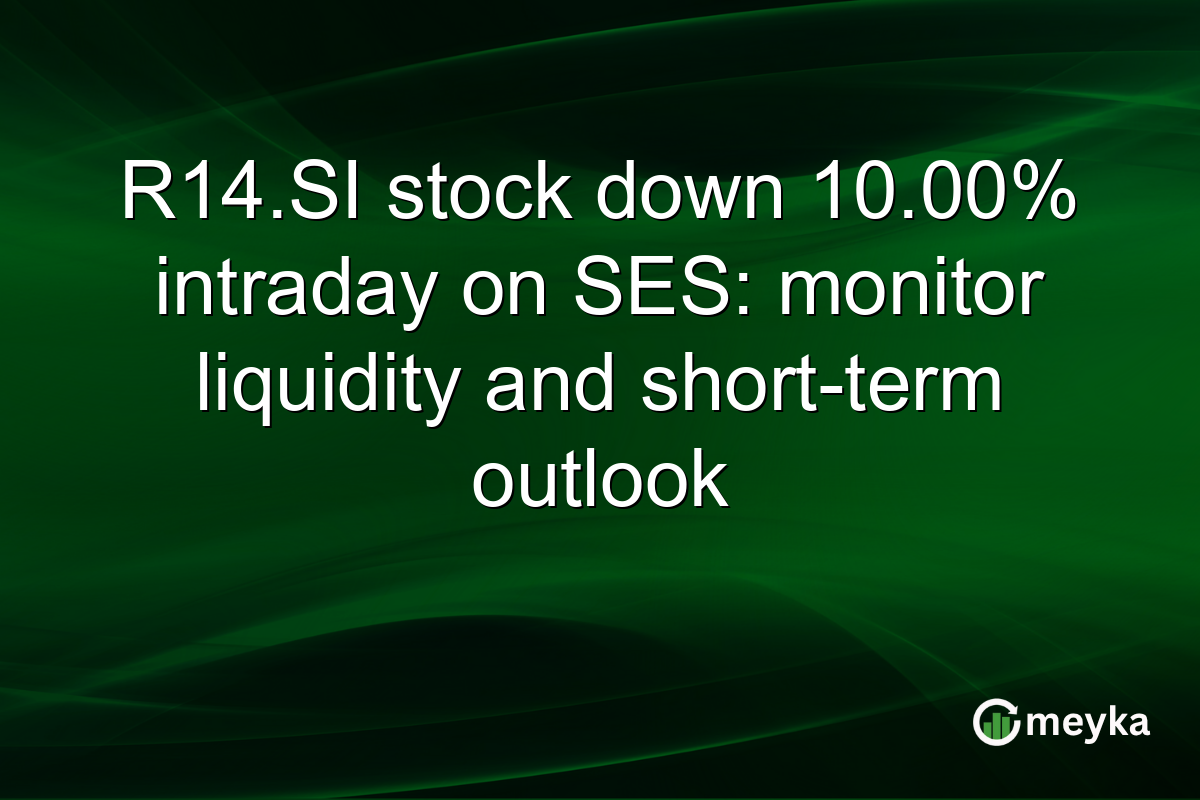 R14.SI stock down 10.00% intraday on SES: monitor liquidity and short-term outlook

meyka